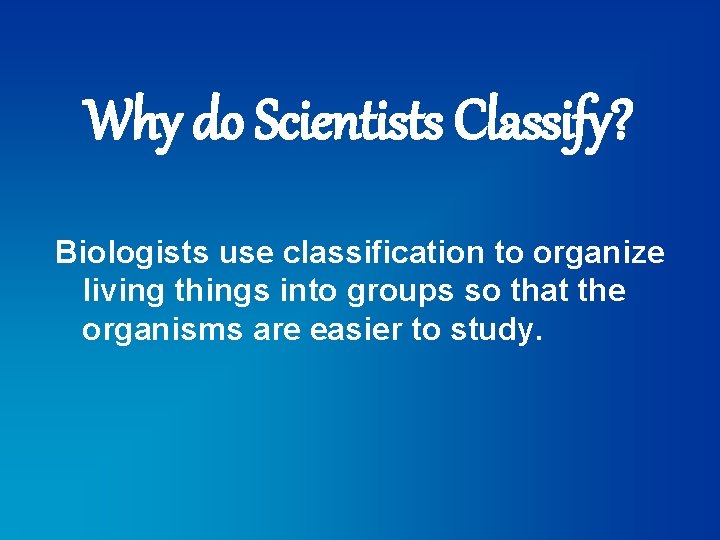 Why do Scientists Classify?

Biologists use classification to organize living things into groups so that the organisms are easier to study.